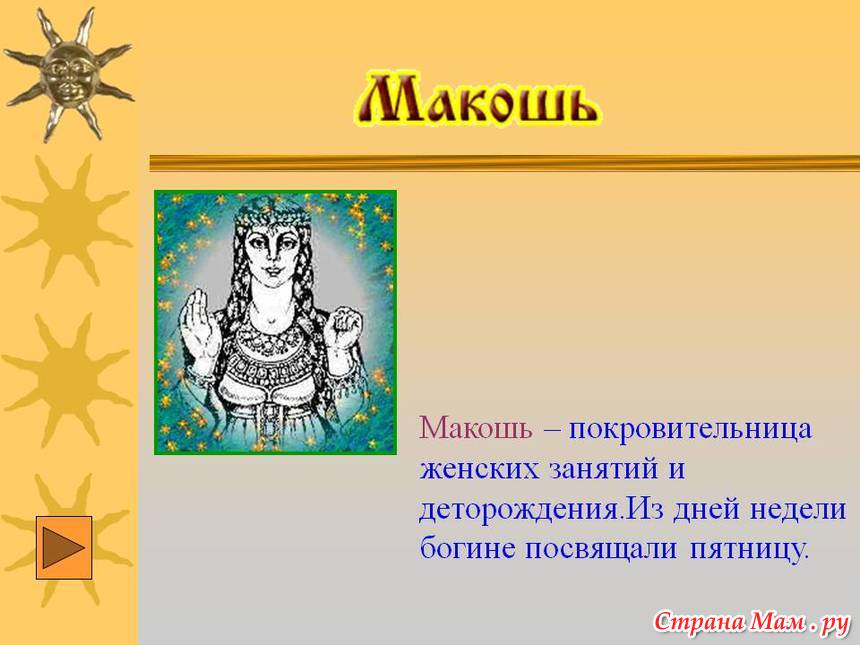 Макошь

Макошь – покровительница женских занятий и деторождения.Из дней недели богине посвящали пятницу.

Страна Мам . ру